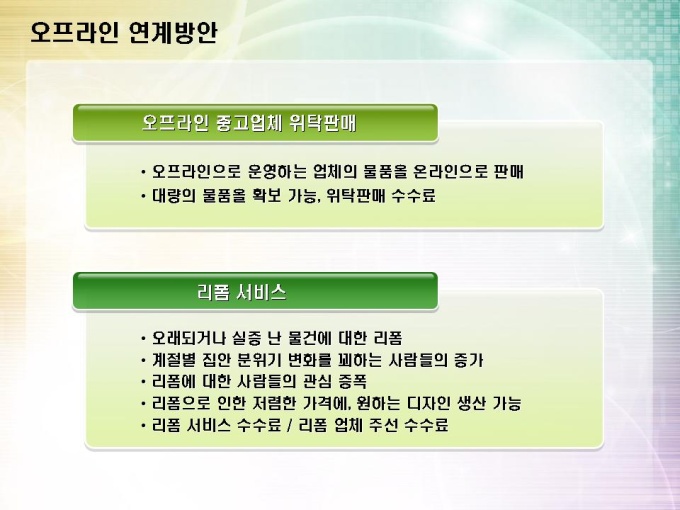 오프라인 연계방안

오프라인 중고업체 위탁판매

• 오프라인으로 운영하는 업체의 물품을 온라인으로 판매
• 대량의 물품을 확보 가능, 위탁판매 수수료

리폼 서비스

• 오래되거나 실증 난 물건에 대한 리폼
• 계절별 집안 분위기 변화를 꾀하는 사람들의 증가
• 리폼에 대한 사람들의 관심 증폭
• 리폼으로 인한 저렴한 가격에, 원하는 디자인 생산 가능
• 리폼 서비스 수수료 / 리폼 업체 주선 수수료